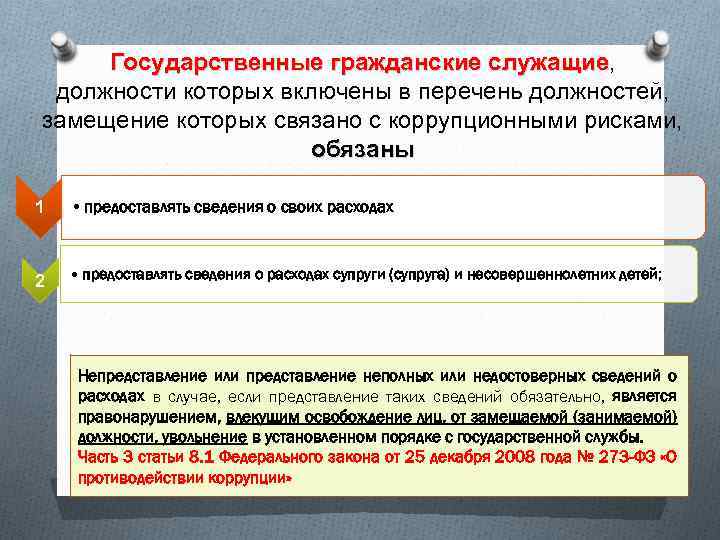 Государственные гражданские служащие, должности которых включены в перечень должностей, замещение которых связано с коррупционными рисками, обязаны

1

• предоставлять сведения о своих расходах

2

• предоставлять сведения о расходах супруги (супруга) и несовершеннолетних детей;

Непредставление или представление неполных или недостоверных сведений о расходах в случае, если представление таких сведений обязательно, является правонарушением, влекущим освобождение лиц, от замещаемой (занимаемой) должности, увольнение в установленном порядке с государственной службы. Часть 3 статьи 8.1 Федерального закона от 25 декабря 2008 года № 273-ФЗ «О противодействии коррупции»